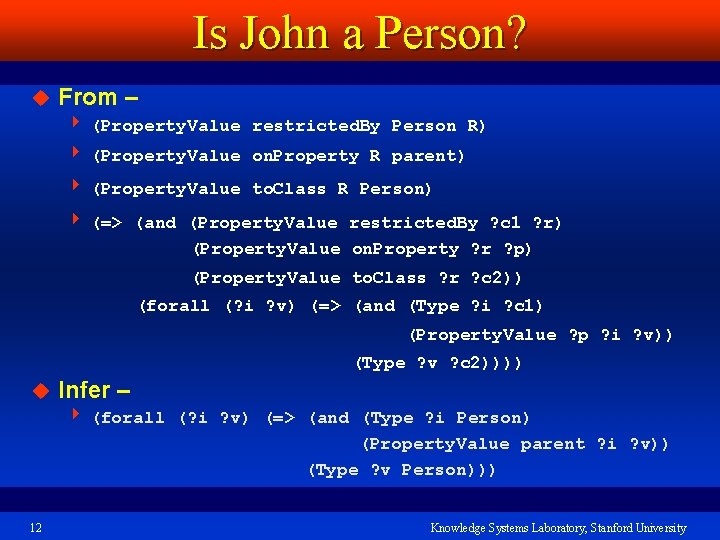 Is John a Person?

From –

(PropertyValue restrictedBy Person R)

(PropertyValue onProperty R parent)

(PropertyValue toClass R Person)

(=> (and (PropertyValue restrictedBy ?c1 ?r)
(PropertyValue onProperty ?r ?p)
(PropertyValue toClass ?r ?c2))
(forall (?i ?v) (=> (and (Type ?i ?c1)
(PropertyValue ?p ?i ?v))
(Type ?v ?c2))))

Infer –

(forall (?i ?v) (=> (and (Type ?i Person)
(PropertyValue parent ?i ?v))
(Type ?v Person)))

12

Knowledge Systems Laboratory, Stanford University